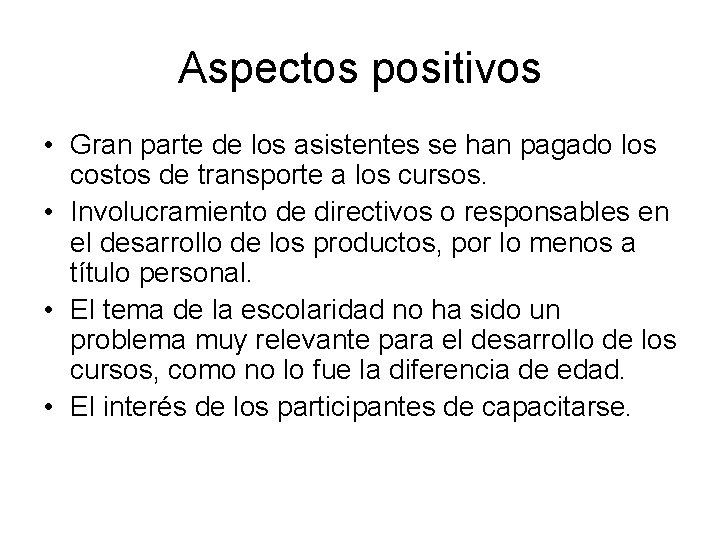 Aspectos positivos

• Gran parte de los asistentes se han pagado los costos de transporte a los cursos.
• Involucramiento de directivos o responsables en el desarrollo de los productos, por lo menos a título personal.
• El tema de la escolaridad no ha sido un problema muy relevante para el desarrollo de los cursos, como no lo fue la diferencia de edad.
• El interés de los participantes de capacitarse.